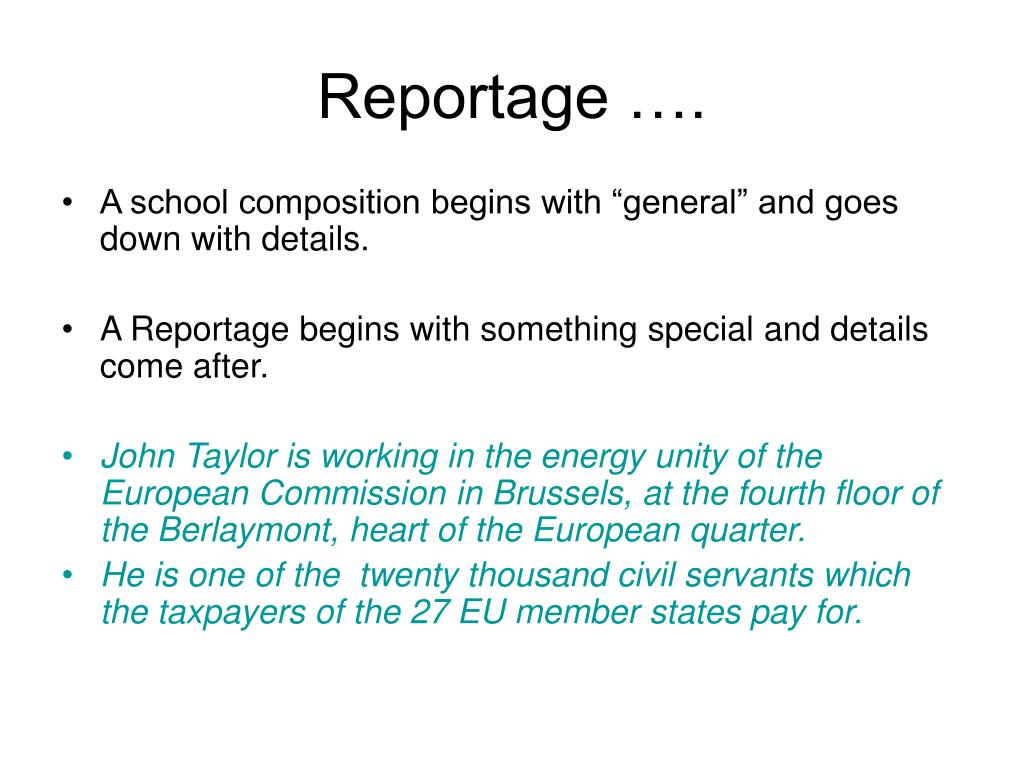 Reportage ….

• A school composition begins with “general” and goes down with details.

• A Reportage begins with something special and details come after.

• John Taylor is working in the energy unity of the European Commission in Brussels, at the fourth floor of the Berlaymont, heart of the European quarter.
• He is one of the twenty thousand civil servants which the taxpayers of the 27 EU member states pay for.